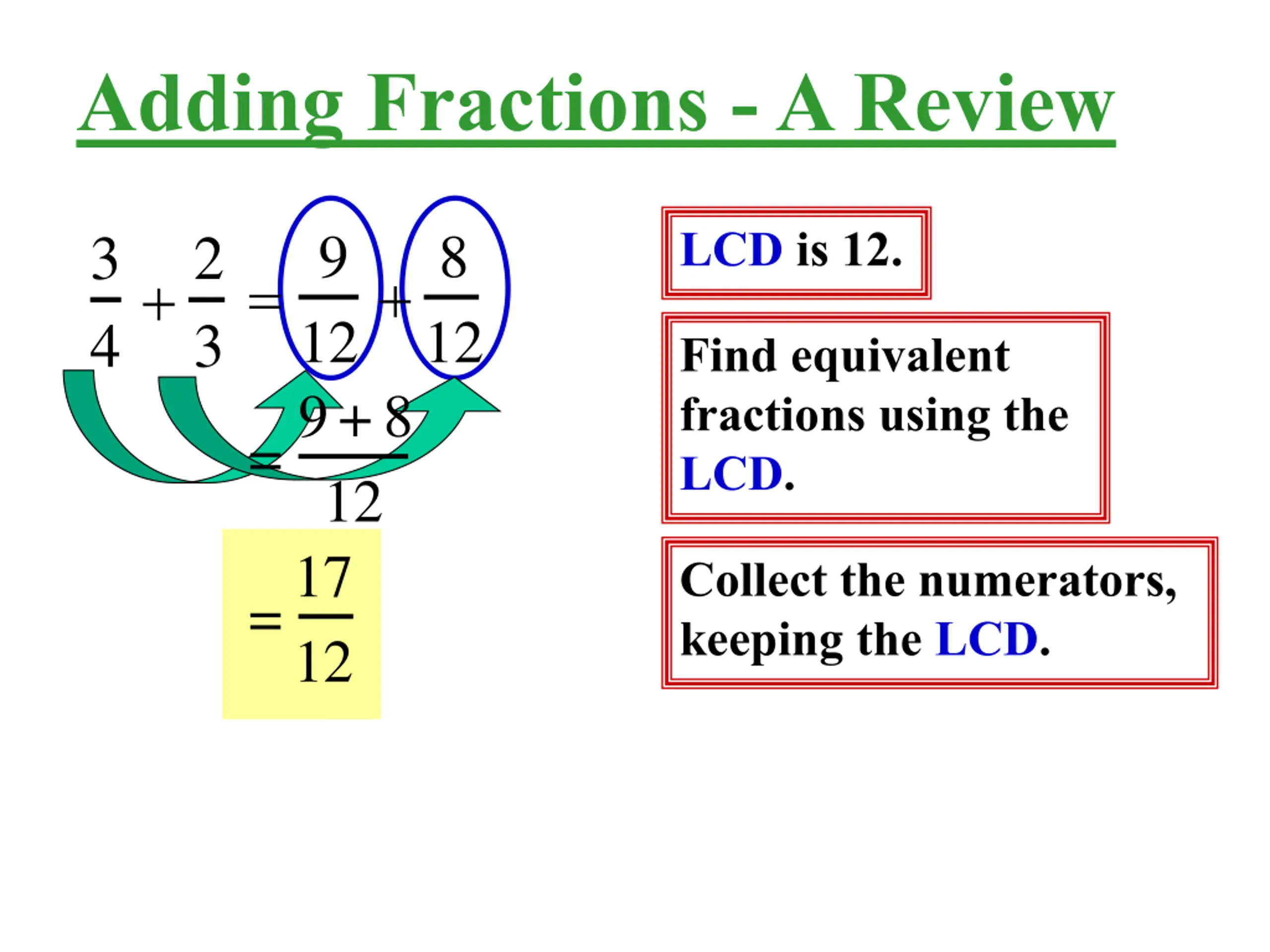 Adding Fractions - A Review

$\frac{3}{4} + \frac{2}{3} = \frac{9}{12} + \frac{8}{12}$

$= \frac{9+8}{12}$

$= \frac{17}{12}$

LCD is 12.

Find equivalent fractions using the LCD.

Collect the numerators, keeping the LCD.